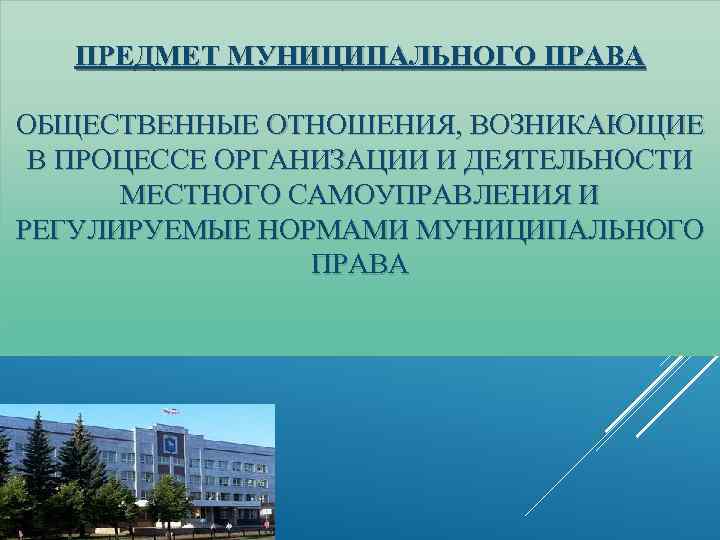 ПРЕДМЕТ МУНИЦИПАЛЬНОГО ПРАВА

ОБЩЕСТВЕННЫЕ ОТНОШЕНИЯ, ВОЗНИКАЮЩИЕ В ПРОЦЕССЕ ОРГАНИЗАЦИИ И ДЕЯТЕЛЬНОСТИ МЕСТНОГО САМОУПРАВЛЕНИЯ И РЕГУЛИРУЕМЫЕ НОРМАМИ МУНИЦИПАЛЬНОГО ПРАВА